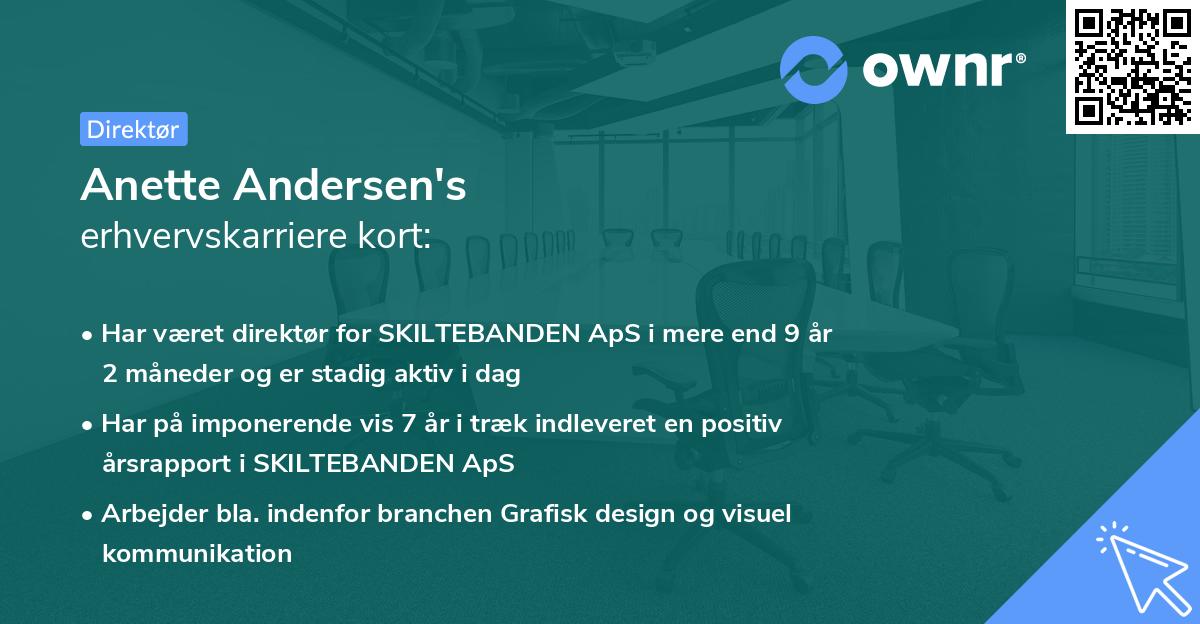 ownr®

Direktør

Anette Andersen's
erhvervskarriere kort:

• Har været direktør for SKILTEBANDEN ApS i mere end 9 år 2 måneder og er stadig aktiv i dag

• Har på imponerende vis 7 år i træk indleveret en positiv årsrapport i SKILTEBANDEN ApS

• Arbejder bla. indenfor branchen Grafisk design og visuel kommunikation